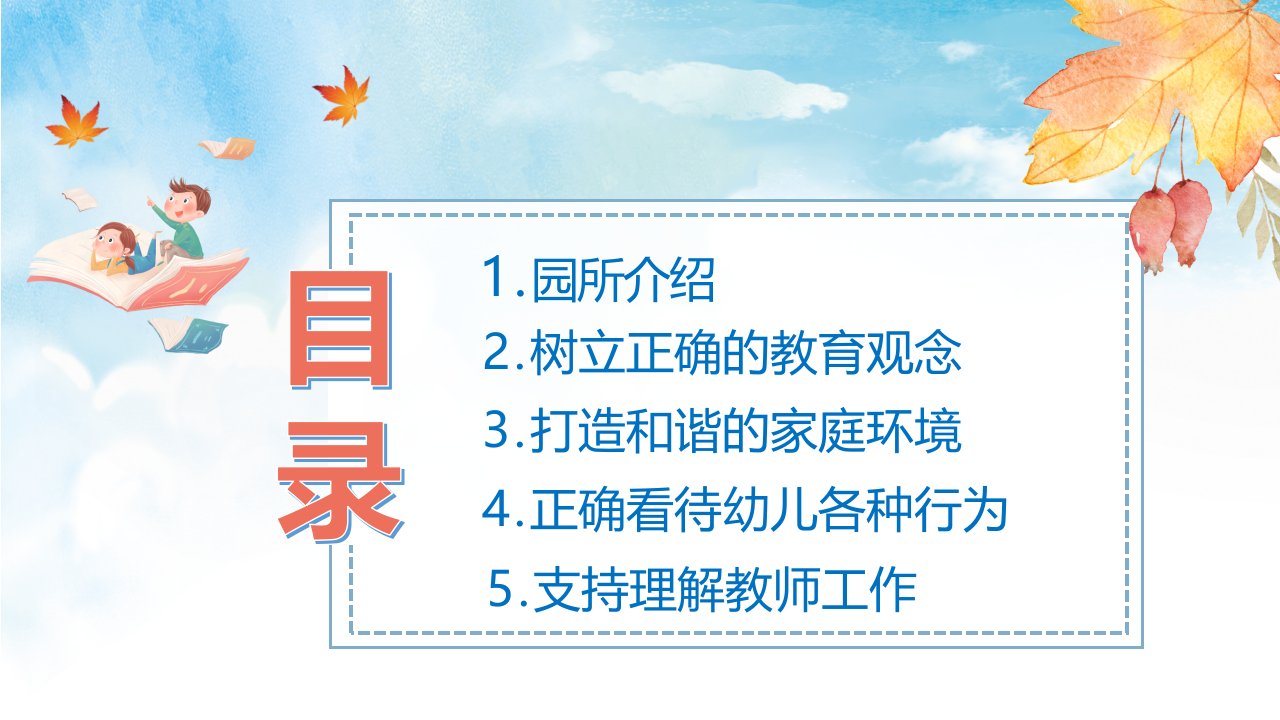 目录

1.园所介绍

2.树立正确的教育观念

3.打造和谐的家庭环境

4.正确看待幼儿各种行为

5.支持理解教师工作